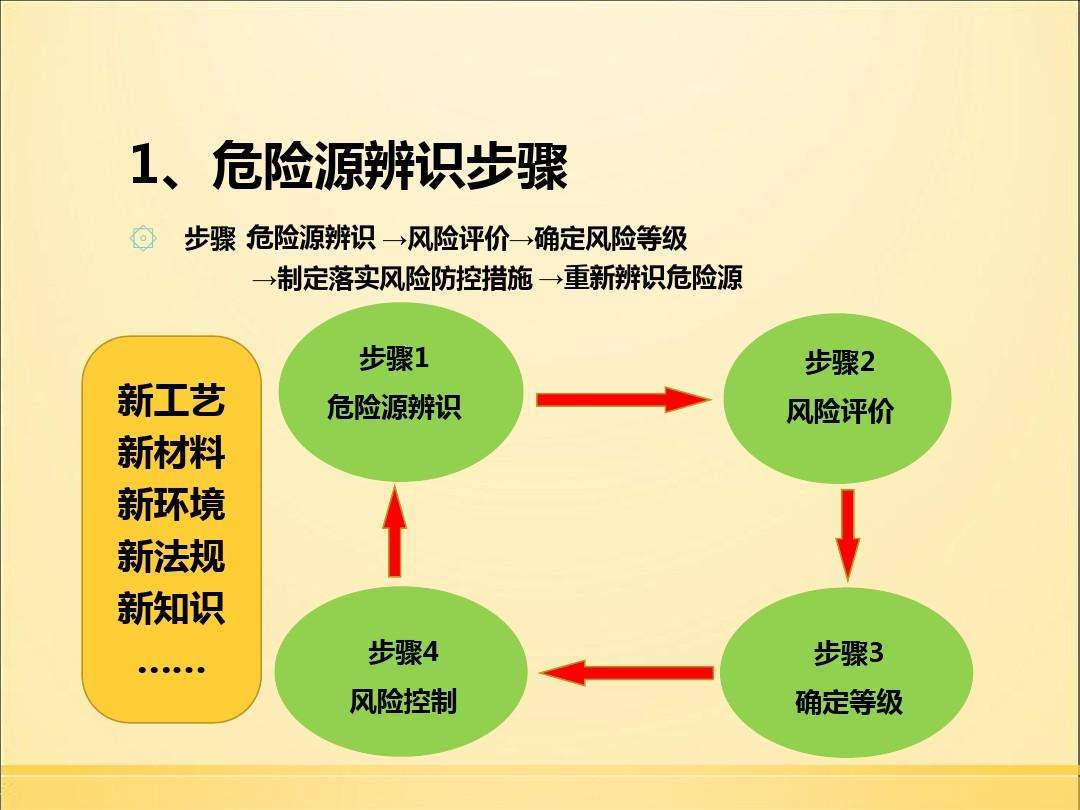 1、危险源辨识步骤

步骤 危险源辨识 →风险评价→确定风险等级 →制定落实风险防控措施 →重新辨识危险源

新工艺
新材料
新环境
新法规
新知识
……

步骤1
危险源辨识

步骤2
风险评价

步骤3
确定等级

步骤4
风险控制